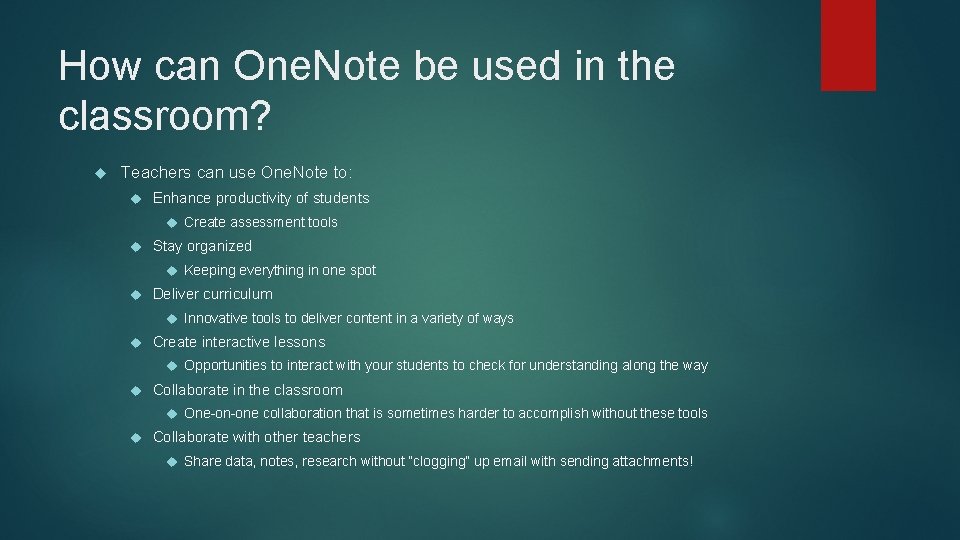 How can OneNote be used in the classroom?

Teachers can use OneNote to:

Enhance productivity of students

Create assessment tools

Stay organized

Keeping everything in one spot

Deliver curriculum

Innovative tools to deliver content in a variety of ways

Create interactive lessons

Opportunities to interact with your students to check for understanding along the way

Collaborate in the classroom

One-on-one collaboration that is sometimes harder to accomplish without these tools

Collaborate with other teachers

Share data, notes, research without "clogging" up email with sending attachments!